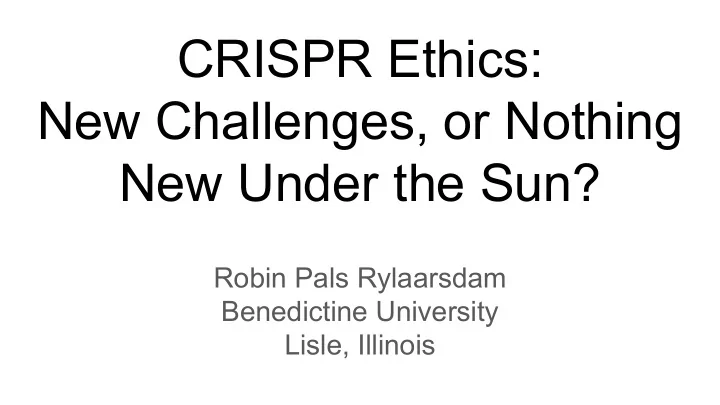 CRISPR Ethics:
New Challenges, or Nothing New Under the Sun?

Robin Pals Rylaarsdam
Benedictine University
Lisle, Illinois